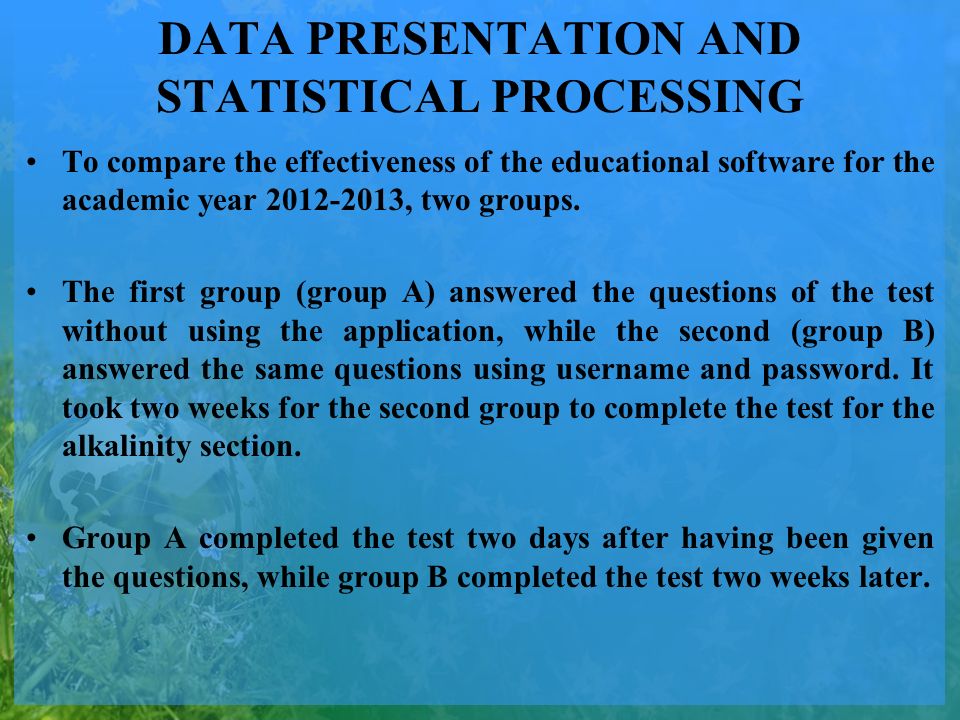 DATA PRESENTATION AND STATISTICAL PROCESSING

• To compare the effectiveness of the educational software for the academic year 2012-2013, two groups.

• The first group (group A) answered the questions of the test without using the application, while the second (group B) answered the same questions using username and password. It took two weeks for the second group to complete the test for the alkalinity section.

• Group A completed the test two days after having been given the questions, while group B completed the test two weeks later.